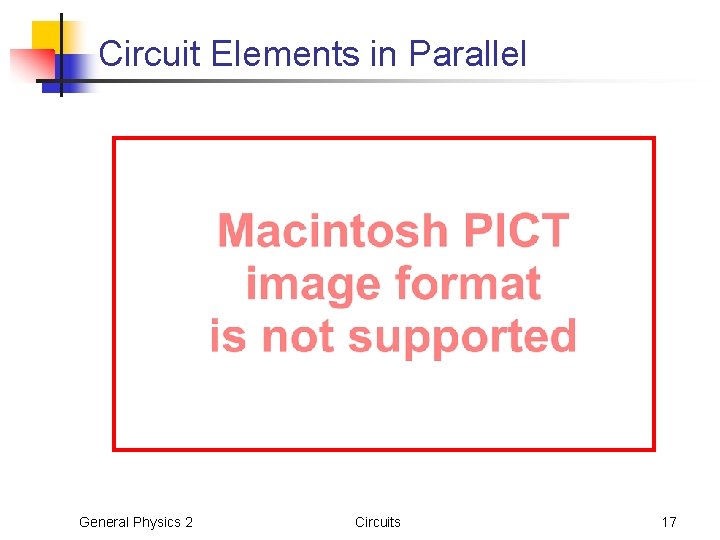 Circuit Elements in Parallel

Macintosh PICT image format is not supported

General Physics 2

Circuits

17